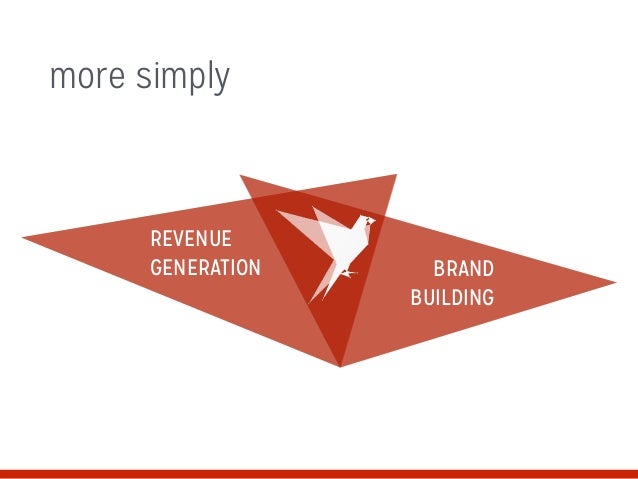 more simply

REVENUE GENERATION

BRAND BUILDING